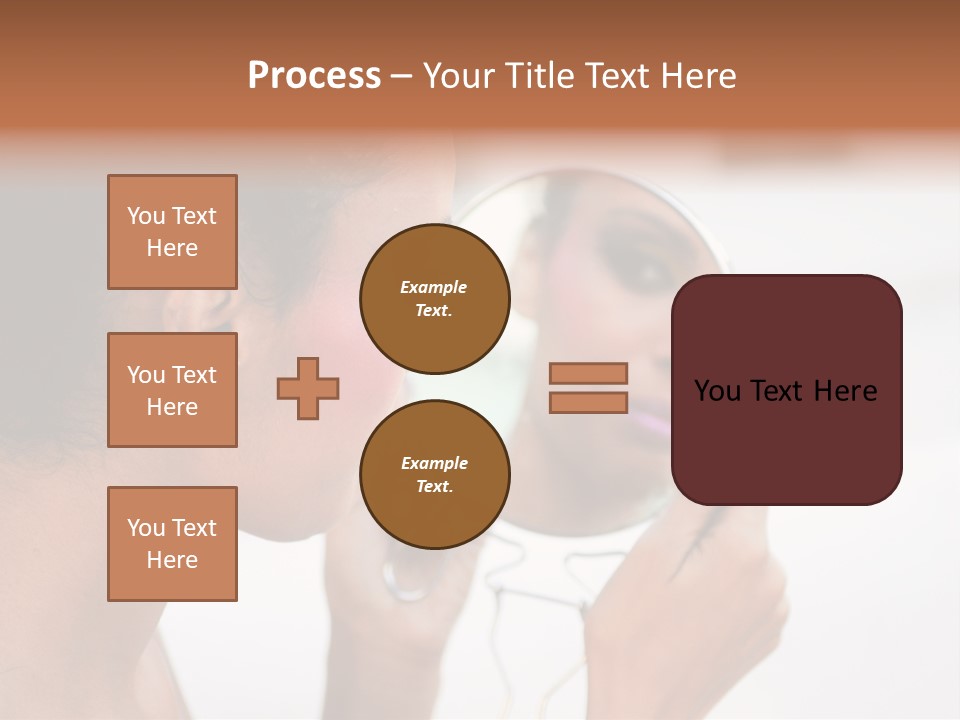 Process – Your Title Text Here

You Text Here

You Text Here

You Text Here

Example Text.

Example Text.

You Text Here